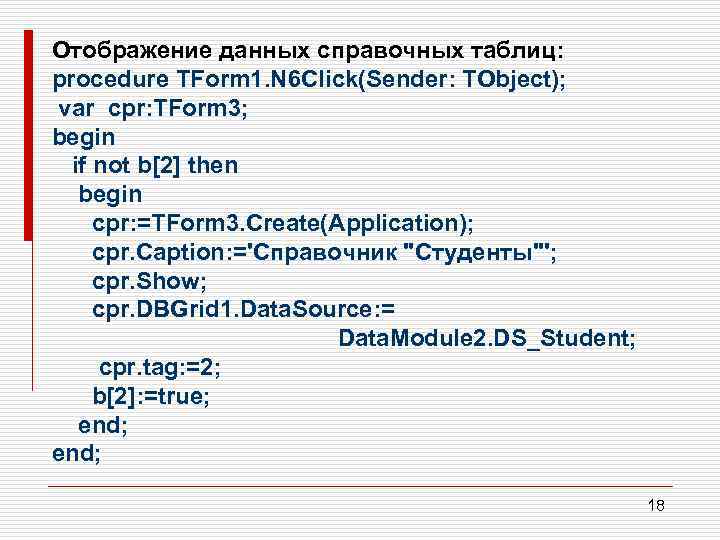 Отображение данных справочных таблиц:
procedure TForm1.N6Click(Sender: TObject);
var cpr:TForm3;
begin
if not b[2] then
begin
cpr:=TForm3.Create(Application);
cpr.Caption:='Справочник "Студенты"';
cpr.Show;
cpr.DBGrid1.DataSource:=
DataModule2.DS_Student;
cpr.tag:=2;
b[2]:=true;
end;
end;

18